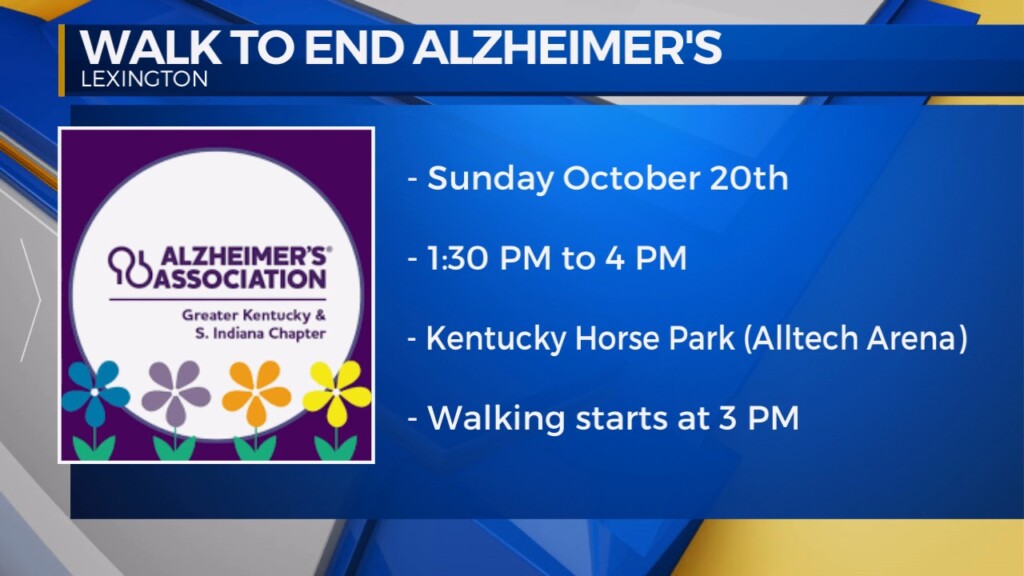 WALK TO END ALZHEIMER'S
LEXINGTON

ALZHEIMER'S® ASSOCIATION
Greater Kentucky & S. Indiana Chapter

- Sunday October 20th

- 1:30 PM to 4 PM

- Kentucky Horse Park (Alltech Arena)

- Walking starts at 3 PM